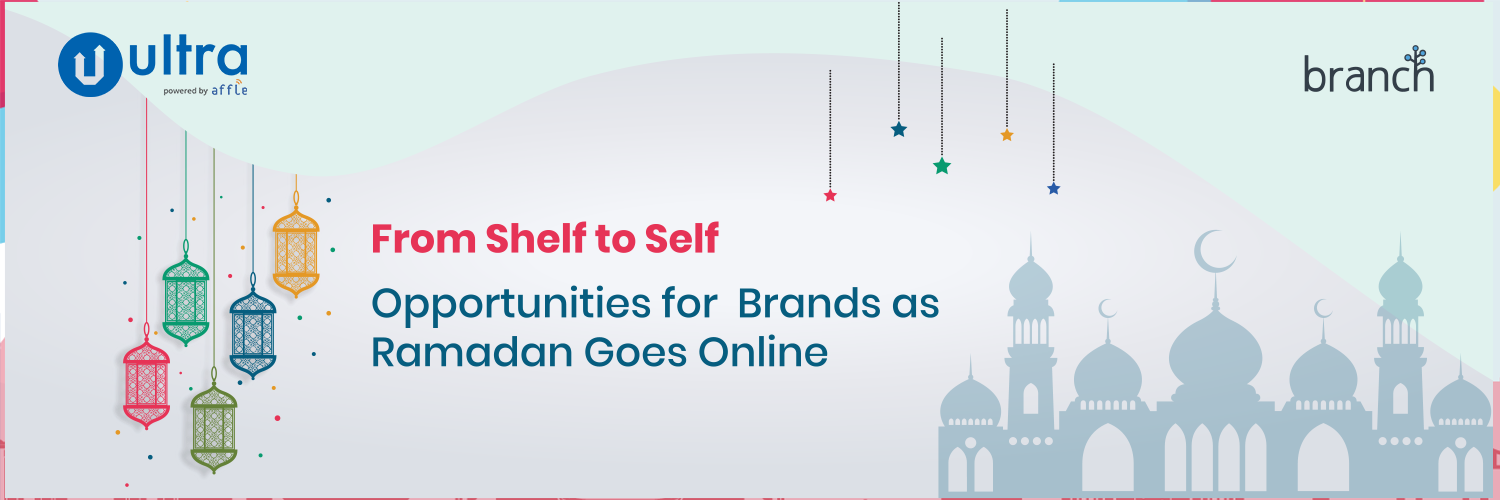 ultra
powered by affle

branch

From Shelf to Self

Opportunities for Brands as Ramadan Goes Online